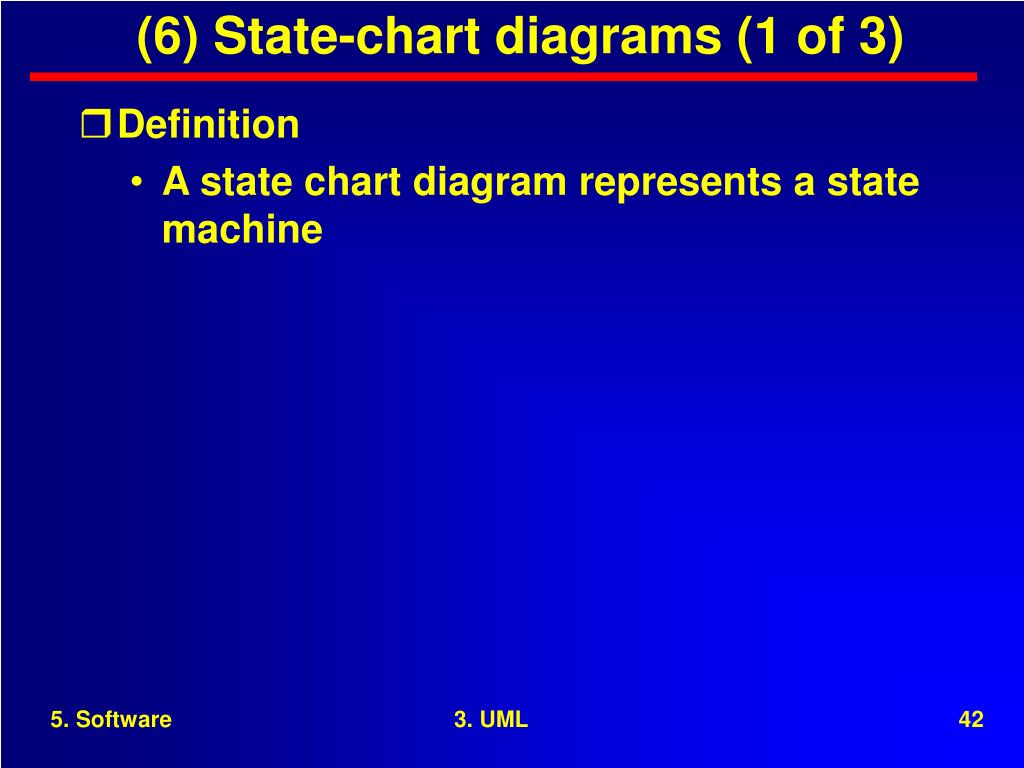 (6) State-chart diagrams (1 of 3)

❒ Definition

• A state chart diagram represents a state machine

5. Software

3. UML

42